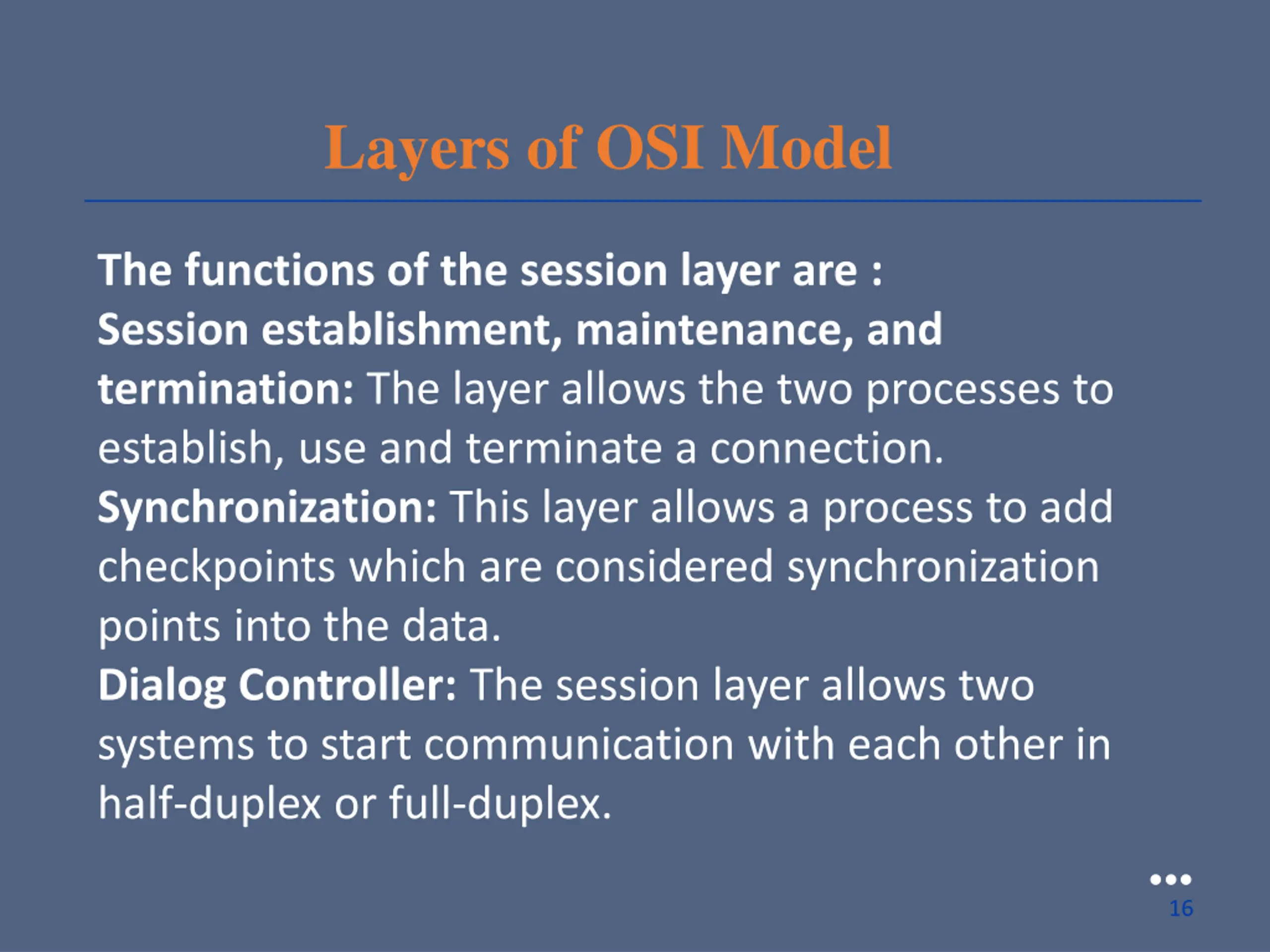 Layers of OSI Model

The functions of the session layer are :
Session establishment, maintenance, and termination: The layer allows the two processes to establish, use and terminate a connection.
Synchronization: This layer allows a process to add checkpoints which are considered synchronization points into the data.
Dialog Controller: The session layer allows two systems to start communication with each other in half-duplex or full-duplex.

16